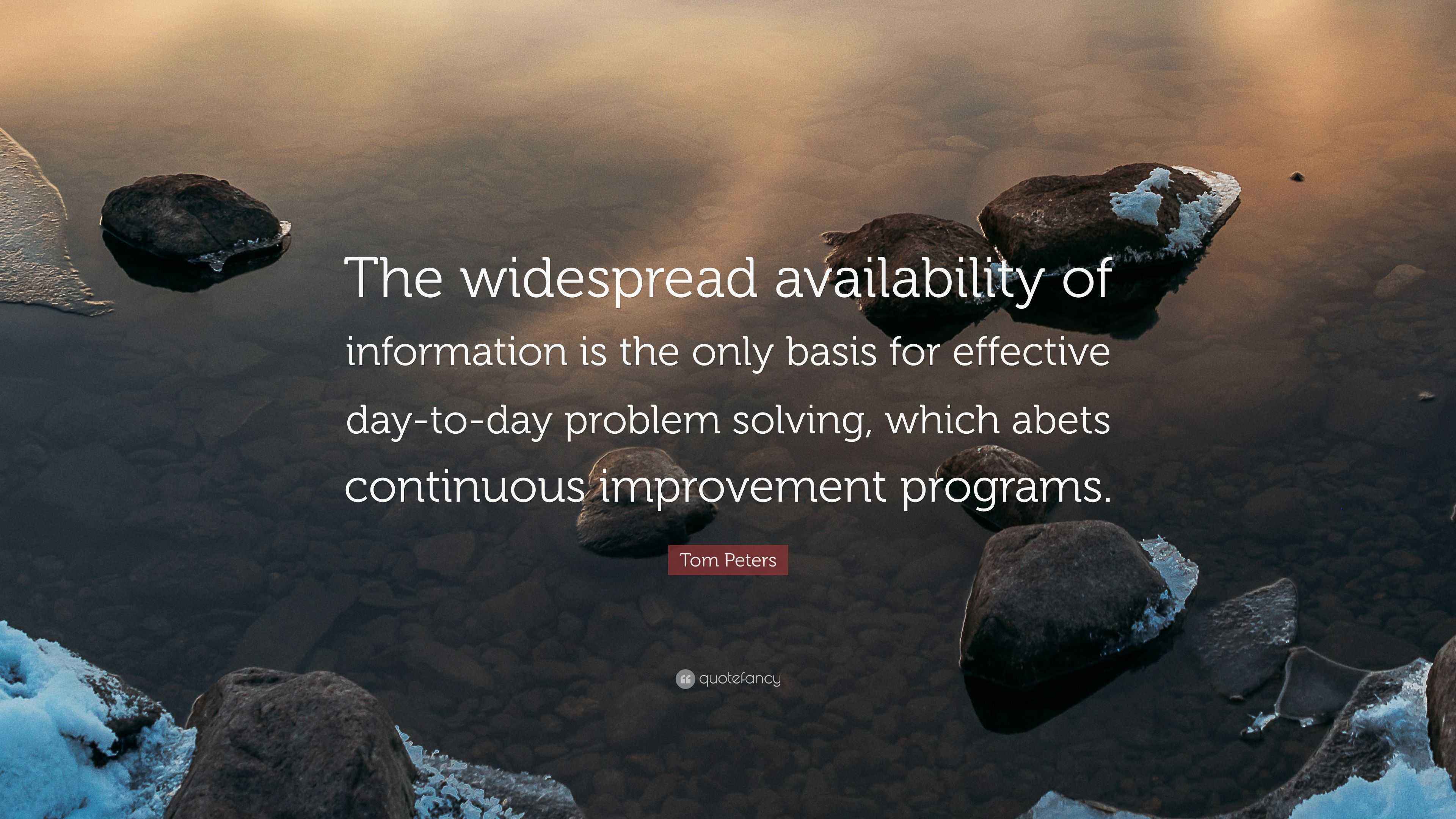 The widespread availability of information is the only basis for effective day-to-day problem solving, which abets continuous improvement programs.

Tom Peters

quotefancy